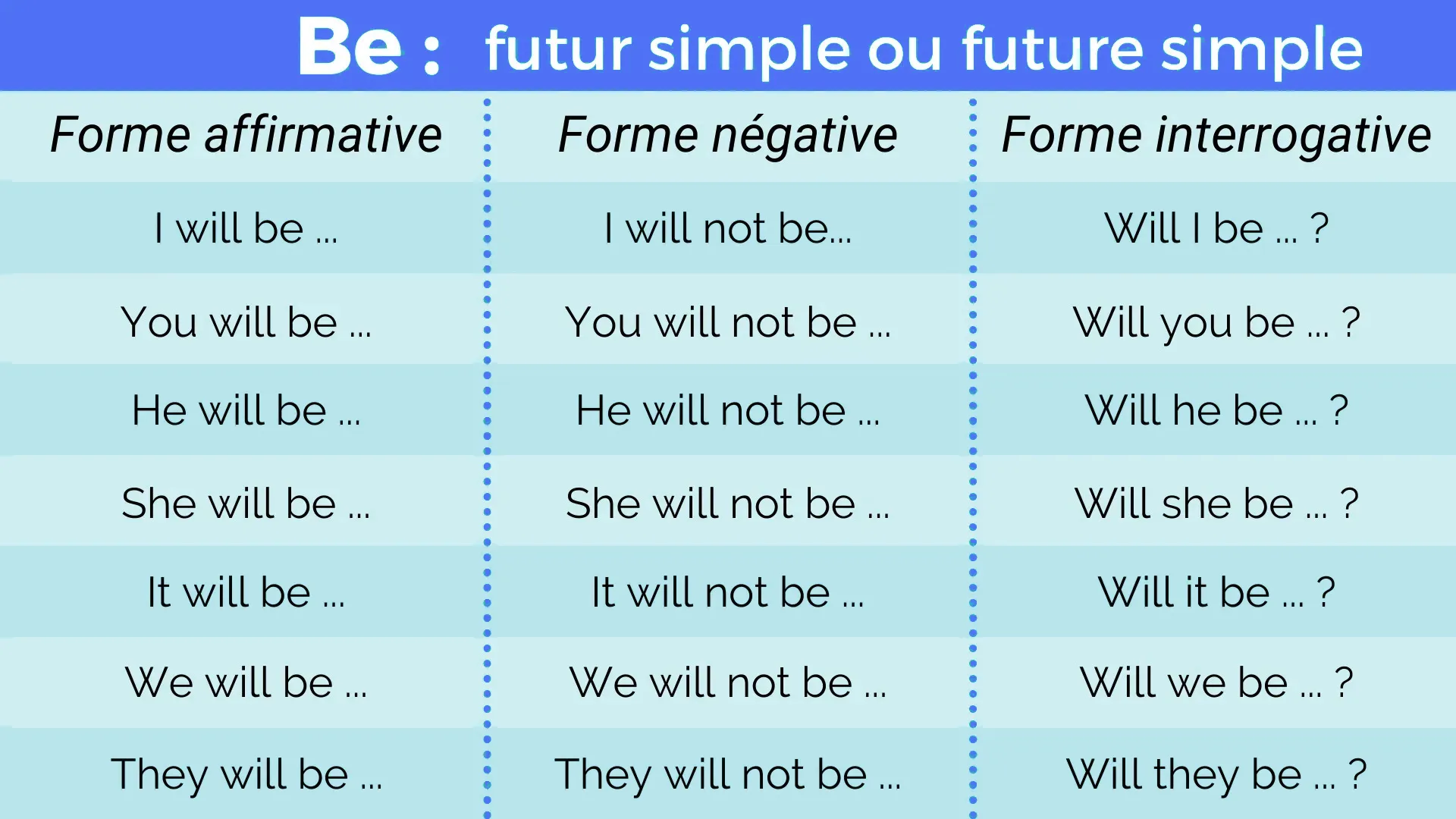 Be : futur simple ou future simple

| Forme affirmative | Forme négative | Forme interrogative |
|---|---|---|
| I will be ... | I will not be... | Will I be ... ? |
| You will be ... | You will not be ... | Will you be ... ? |
| He will be ... | He will not be ... | Will he be ... ? |
| She will be ... | She will not be ... | Will she be ... ? |
| It will be ... | It will not be ... | Will it be ... ? |
| We will be ... | We will not be ... | Will we be ... ? |
| They will be ... | They will not be ... | Will they be ... ? |